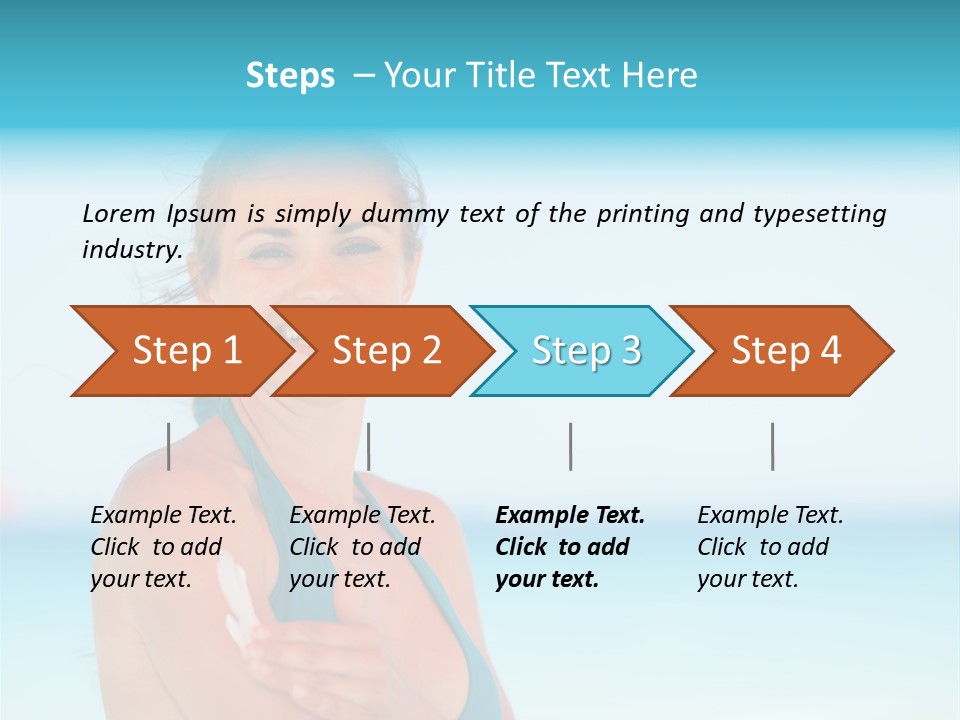 Steps – Your Title Text Here

Lorem Ipsum is simply dummy text of the printing and typesetting industry.

Step 1

Step 2

Step 3

Step 4

Example Text. Click to add your text.

Example Text. Click to add your text.

Example Text. Click to add your text.

Example Text. Click to add your text.